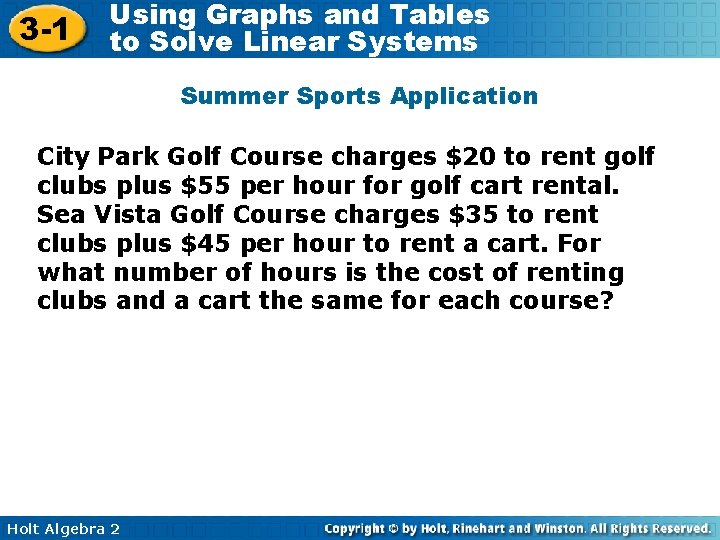 3-1 Using Graphs and Tables to Solve Linear Systems

Summer Sports Application

City Park Golf Course charges \$20 to rent golf clubs plus \$55 per hour for golf cart rental. Sea Vista Golf Course charges \$35 to rent clubs plus \$45 per hour to rent a cart. For what number of hours is the cost of renting clubs and a cart the same for each course?

Holt Algebra 2

Copyright © by Holt, Rinehart and Winston. All Rights Reserved.